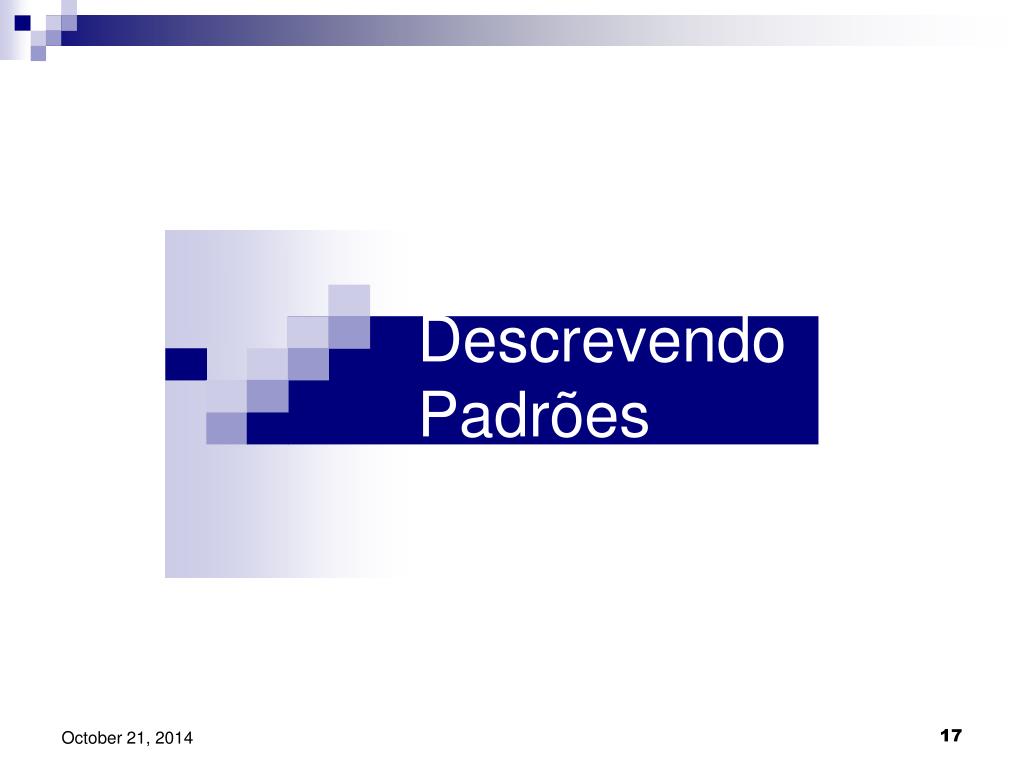 Descrevendo Padrões

October 21, 2014

17